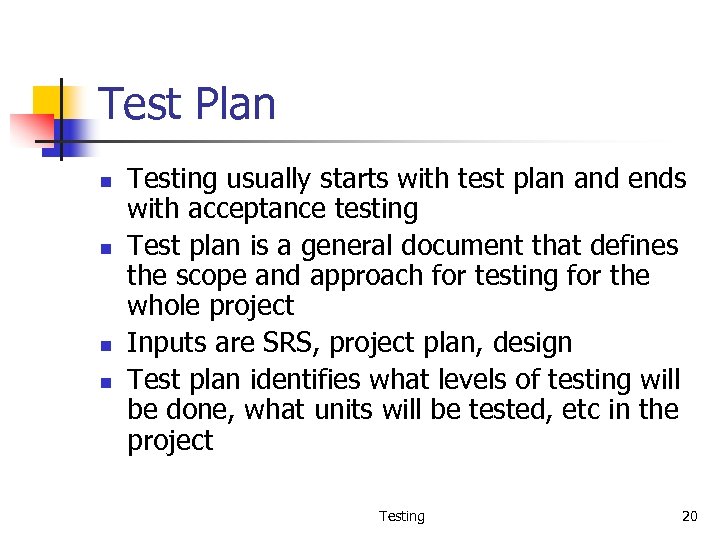 Test Plan

- Testing usually starts with test plan and ends with acceptance testing
- Test plan is a general document that defines the scope and approach for testing for the whole project
- Inputs are SRS, project plan, design
- Test plan identifies what levels of testing will be done, what units will be tested, etc in the project

Testing

20